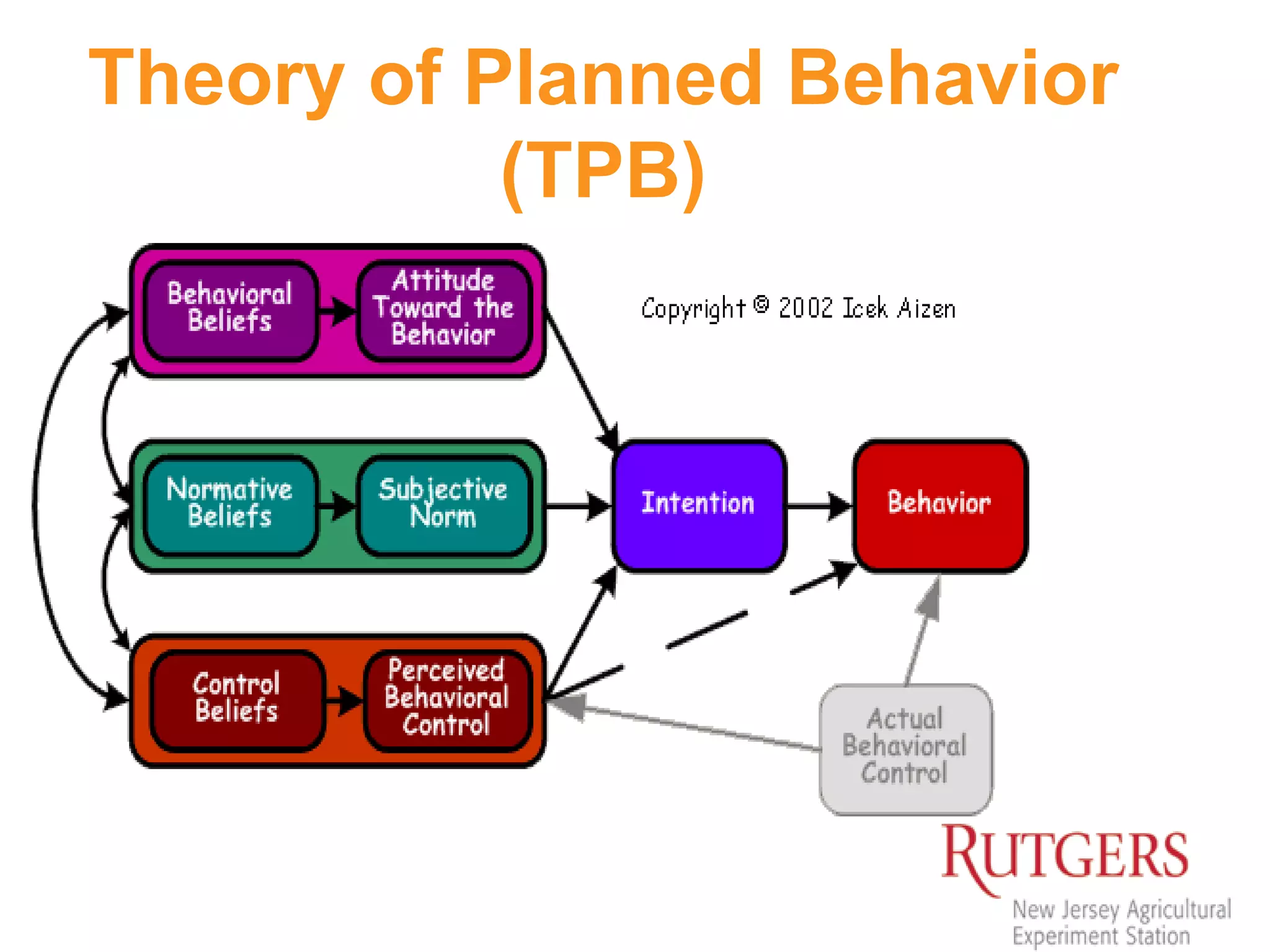 Theory of Planned Behavior (TPB)

Behavioral Beliefs

Attitude Toward the Behavior

Copyright © 2002 Icek Aizen

Normative Beliefs

Subjective Norm

Intention

Behavior

Control Beliefs

Perceived Behavioral Control

Actual Behavioral Control

RUTGERS
New Jersey Agricultural Experiment Station